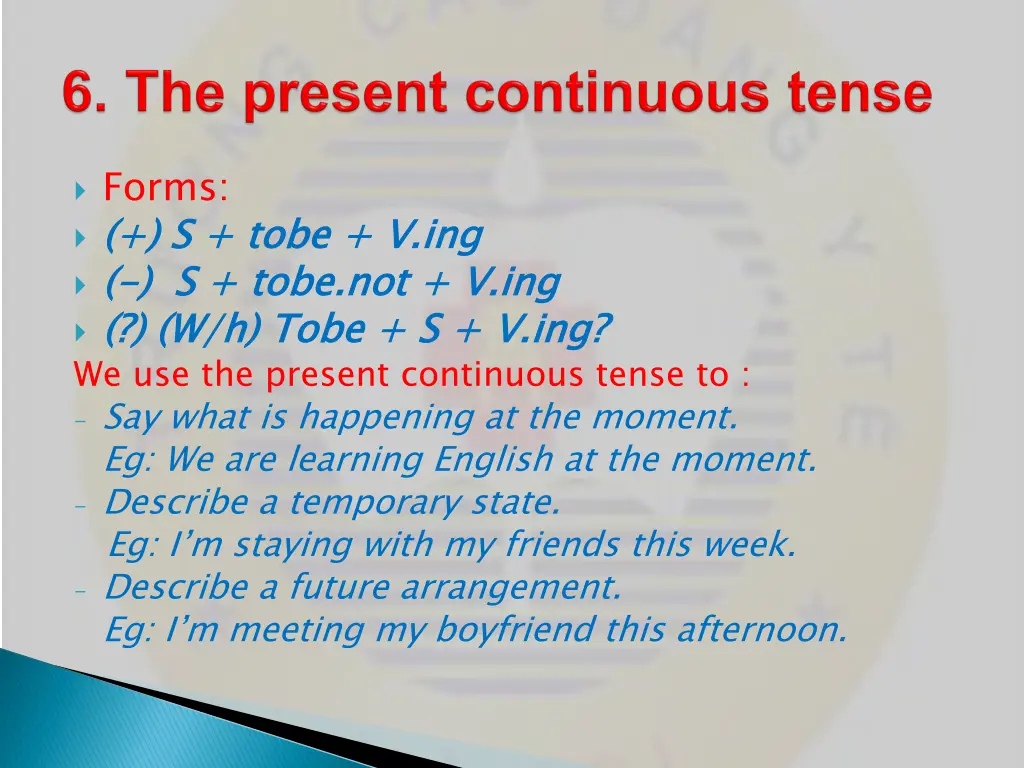 6. The present continuous tense

Forms:
(+) S + tobe + V.ing
(-) S + tobe.not + V.ing
(?) (W/h) Tobe + S + V.ing?

We use the present continuous tense to :
- Say what is happening at the moment.
Eg: We are learning English at the moment.
- Describe a temporary state.
Eg: I'm staying with my friends this week.
- Describe a future arrangement.
Eg: I'm meeting my boyfriend this afternoon.